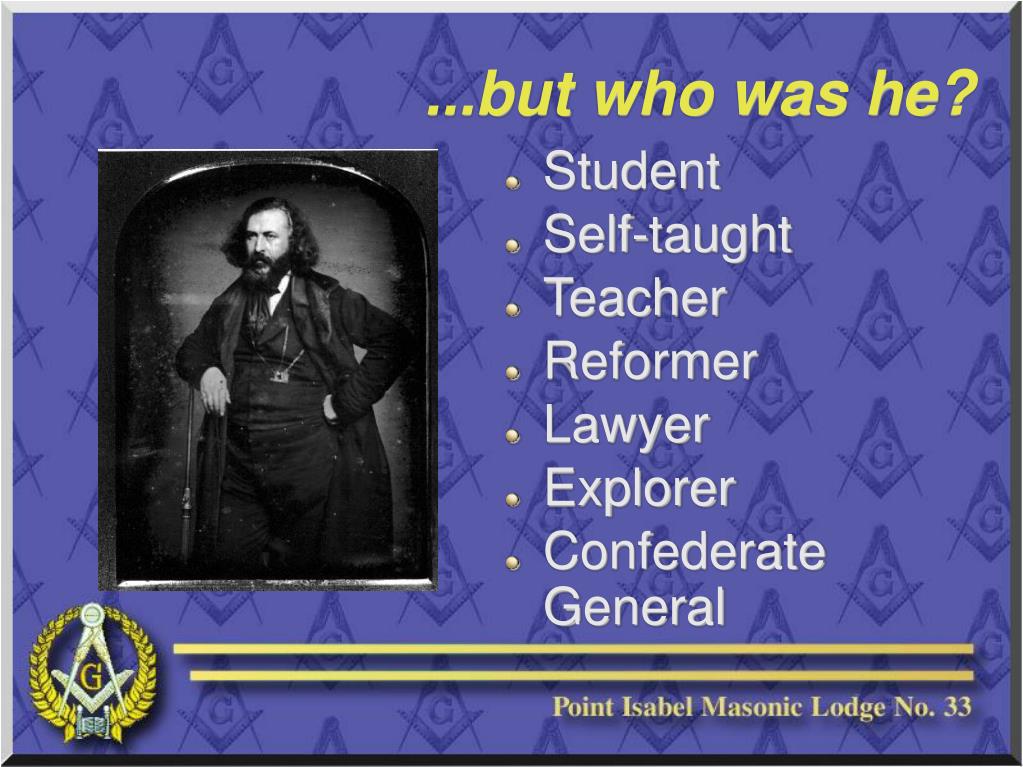 ...but who was he?

- Student
- Self-taught
- Teacher
- Reformer
- Lawyer
- Explorer
- Confederate General

G

Point Isabel Masonic Lodge No. 33